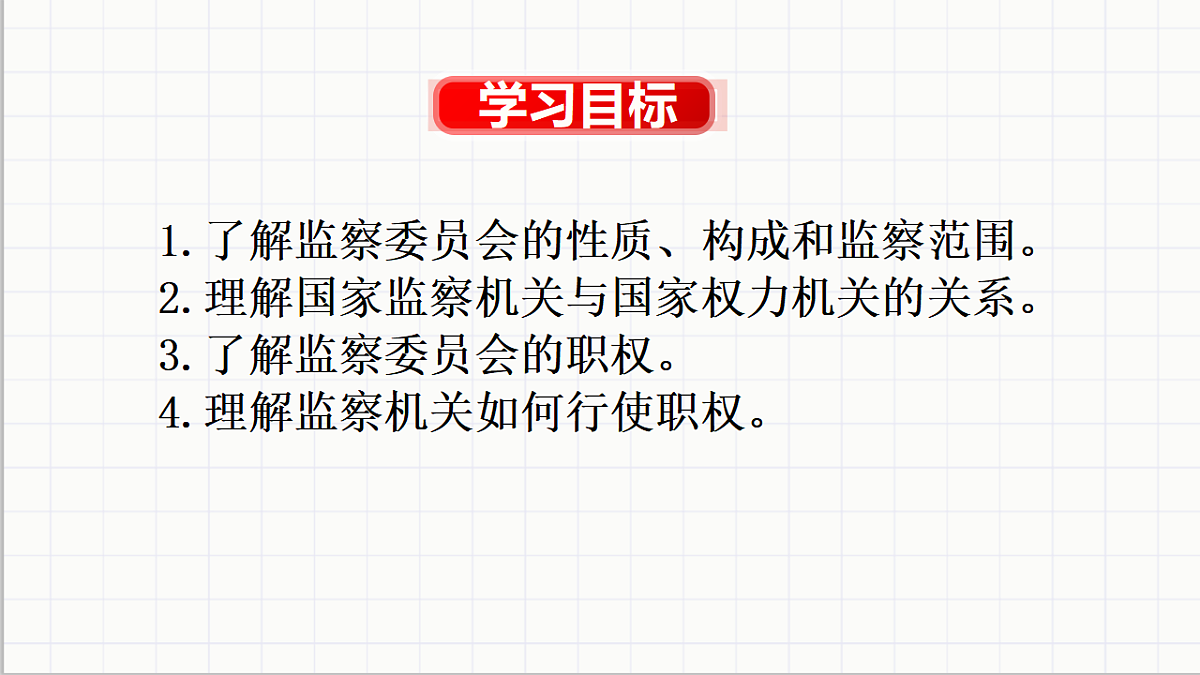 学习目标

1. 了解监察委员会的性质、构成和监察范围。
2. 理解国家监察机关与国家权力机关的关系。
3. 了解监察委员会的职权。
4. 理解监察机关如何行使职权。